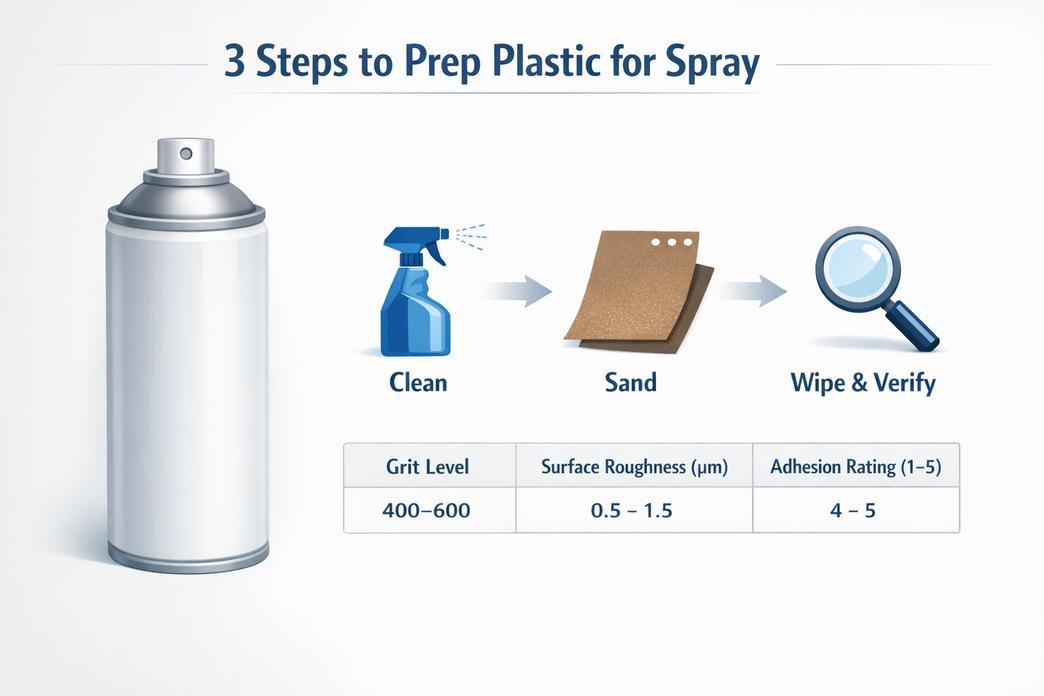 3 Steps to Prep Plastic for Spray

Clean

Sand

Wipe & Verify

| Grit Level | Surface Roughness (μm) | Adhesion Rating (1–5) |
|---|---|---|
| 400–600 | 0.5 – 1.5 | 4 – 5 |